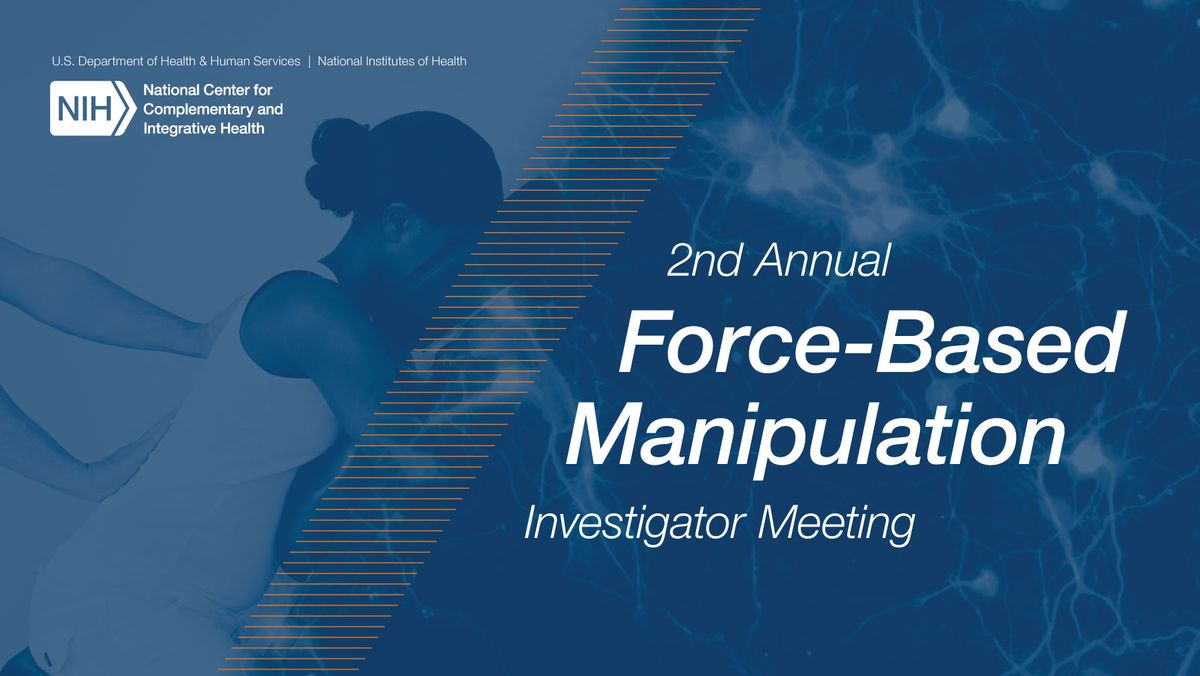 U.S. Department of Health & Human Services | National Institutes of Health

NIH National Center for Complementary and Integrative Health

2nd Annual
Force-Based Manipulation
Investigator Meeting